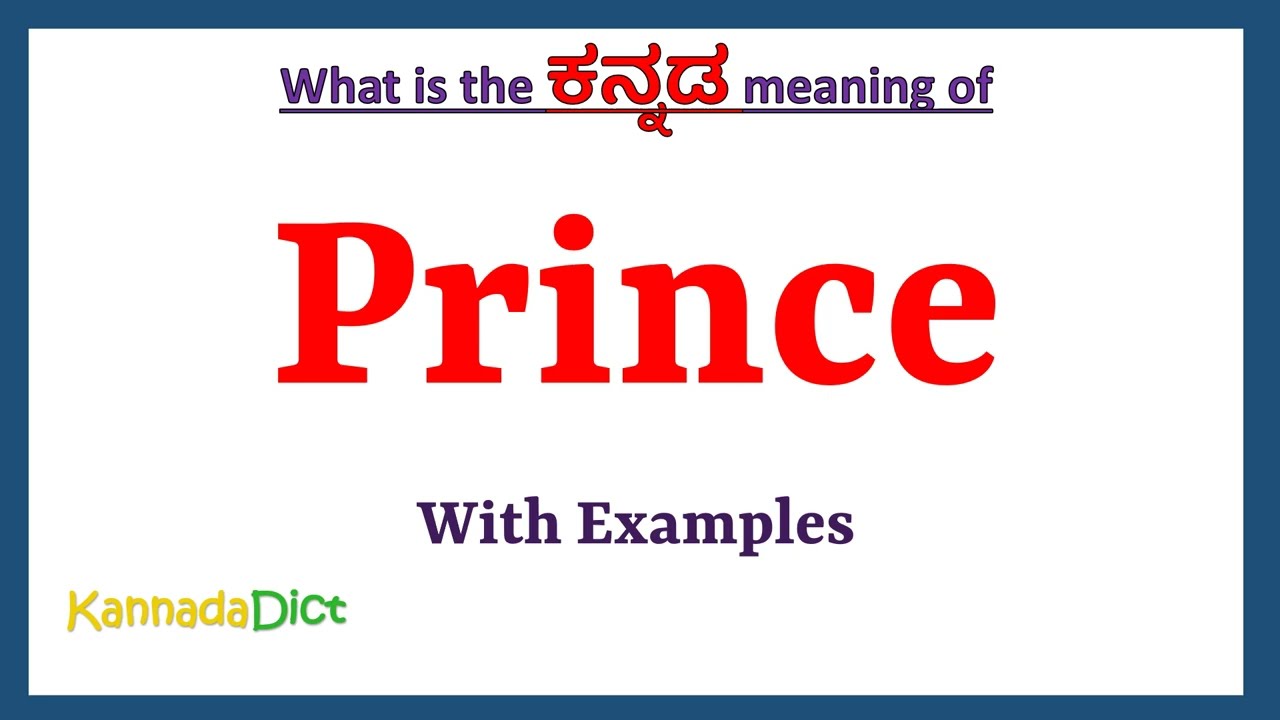 What is the ಕನ್ನಡ meaning of

Prince

With Examples

KannadaDict